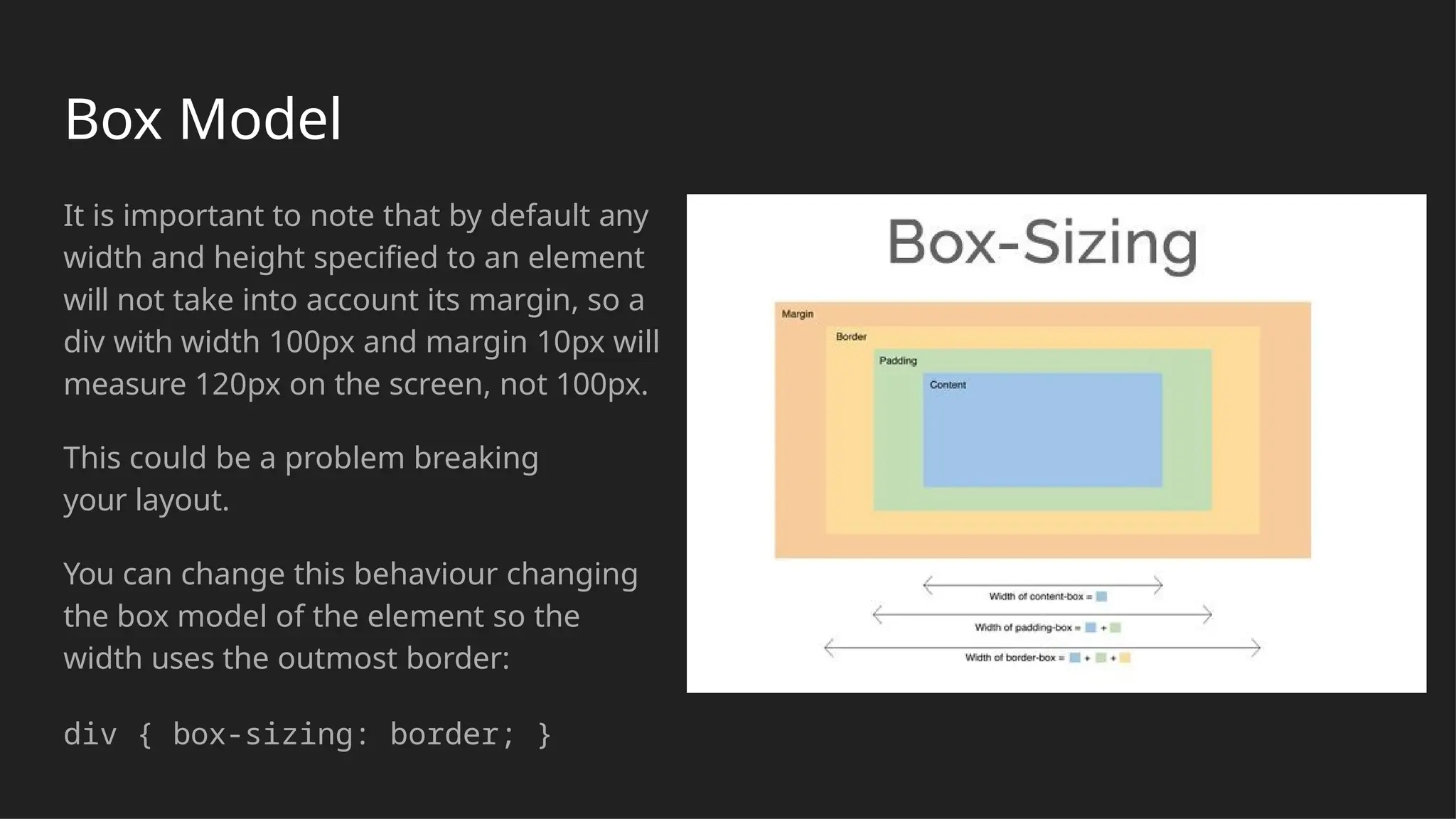 Box Model

It is important to note that by default any width and height specified to an element will not take into account its margin, so a div with width 100px and margin 10px will measure 120px on the screen, not 100px.

This could be a problem breaking your layout.

You can change this behaviour changing the box model of the element so the width uses the outmost border:

div { box-sizing: border; }

Box-Sizing

Margin

Border

Padding

Content

Width of content-box =

Width of padding-box = +

Width of border-box = + +